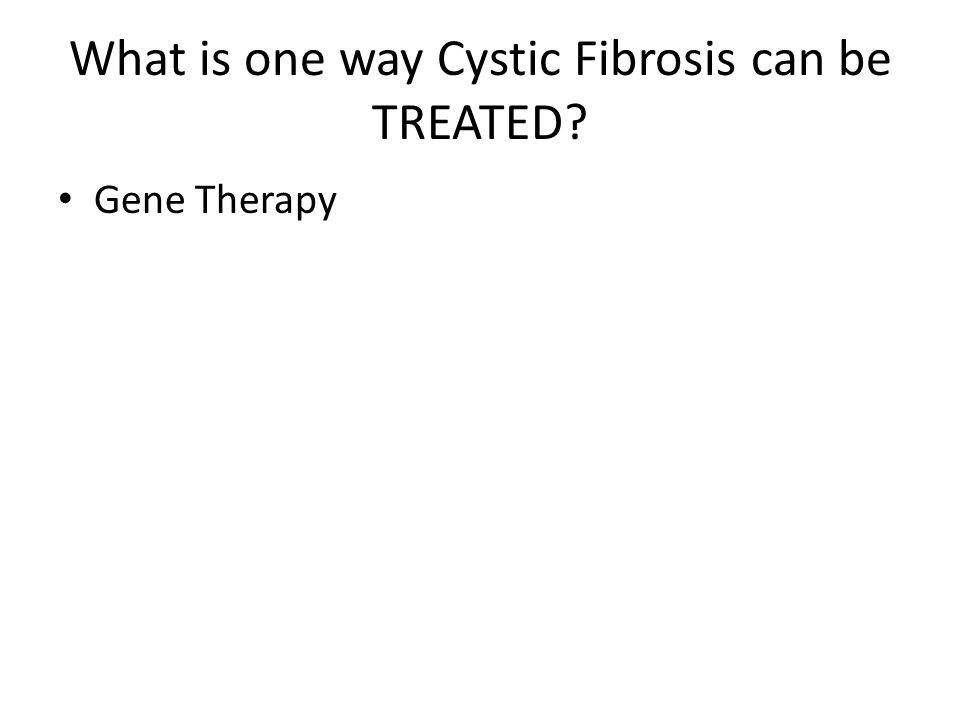 What is one way Cystic Fibrosis can be TREATED?

• Gene Therapy